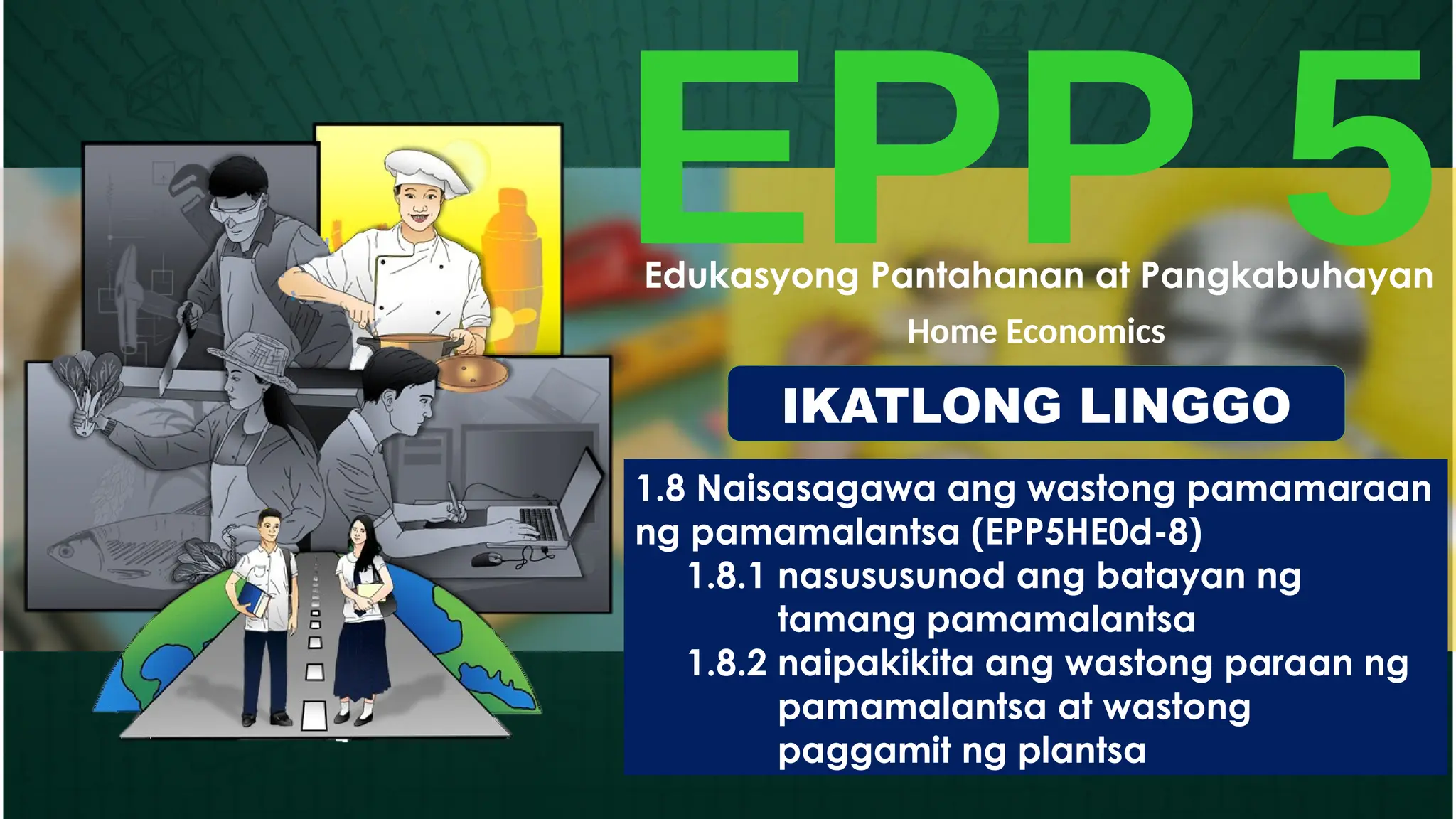 EPP 5

Edukasyong Pantahanan at Pangkabuhayan

Home Economics

IKATLONG LINGGO

1.8 Naisasagawa ang wastong pamamaraan ng pamamalantsa (EPP5HE0d-8)

1.8.1 nasususunod ang batayan ng tamang pamamalantsa

1.8.2 naipakikita ang wastong paraan ng pamamalantsa at wastong paggamit ng plantsa